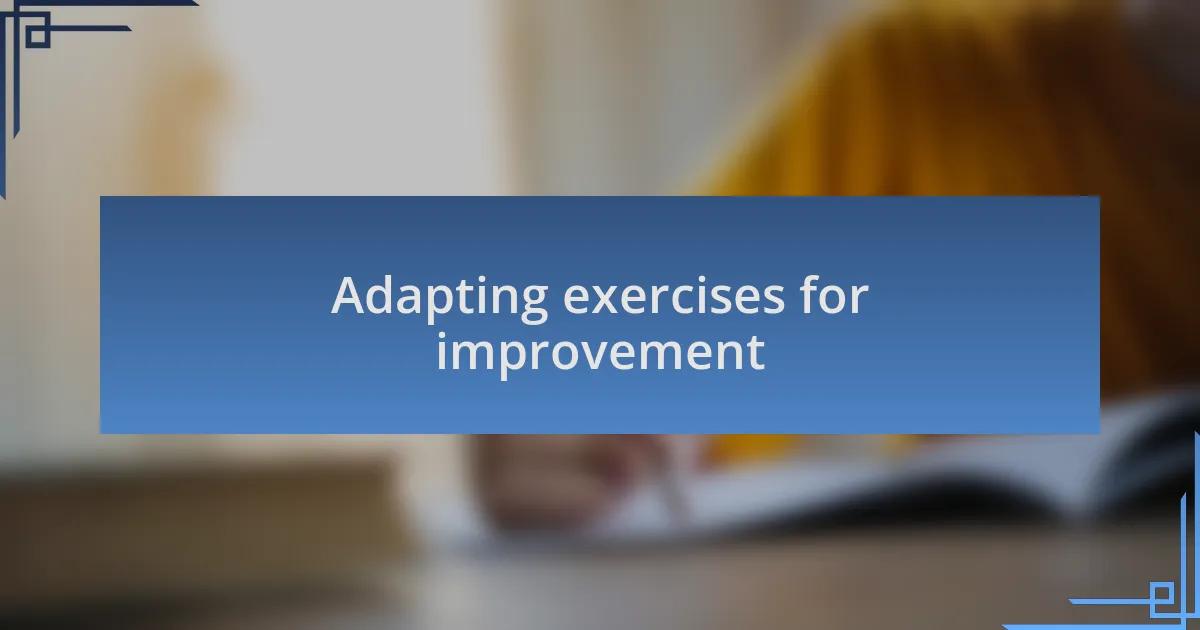 Adapting exercises for improvement